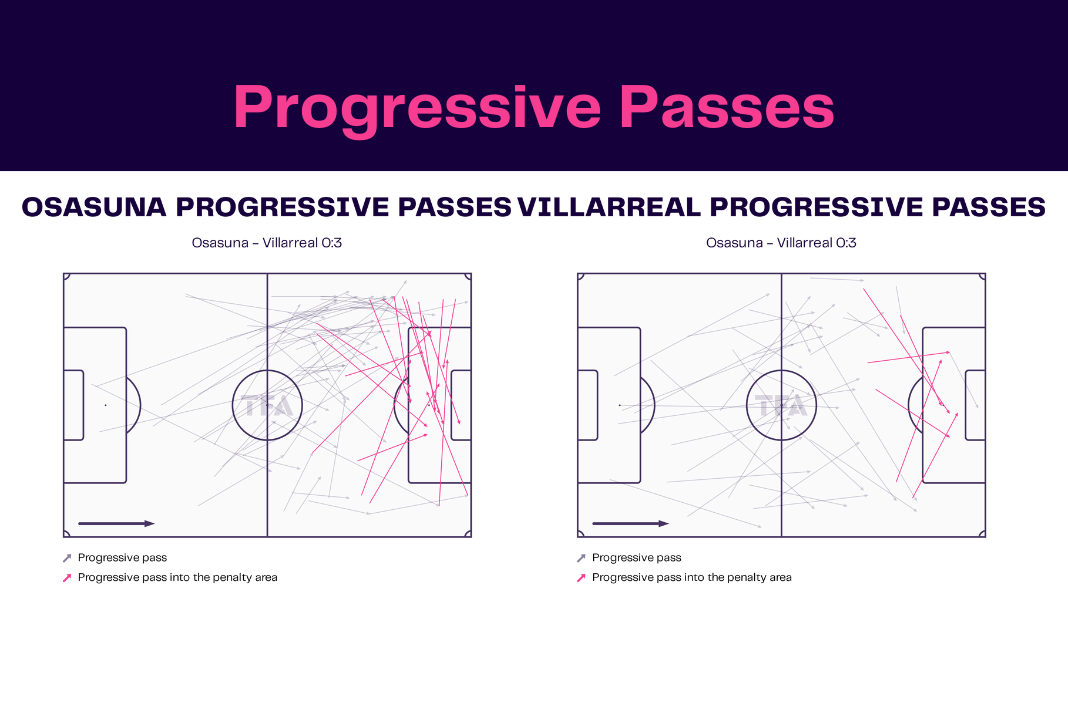 Progressive Passes

OSASUNA PROGRESSIVE PASSES

Osasuna - Villarreal 0:3

TFA

Progressive pass
Progressive pass into the penalty area

VILLARREAL PROGRESSIVE PASSES

Osasuna - Villarreal 0:3

TFA

Progressive pass
Progressive pass into the penalty area